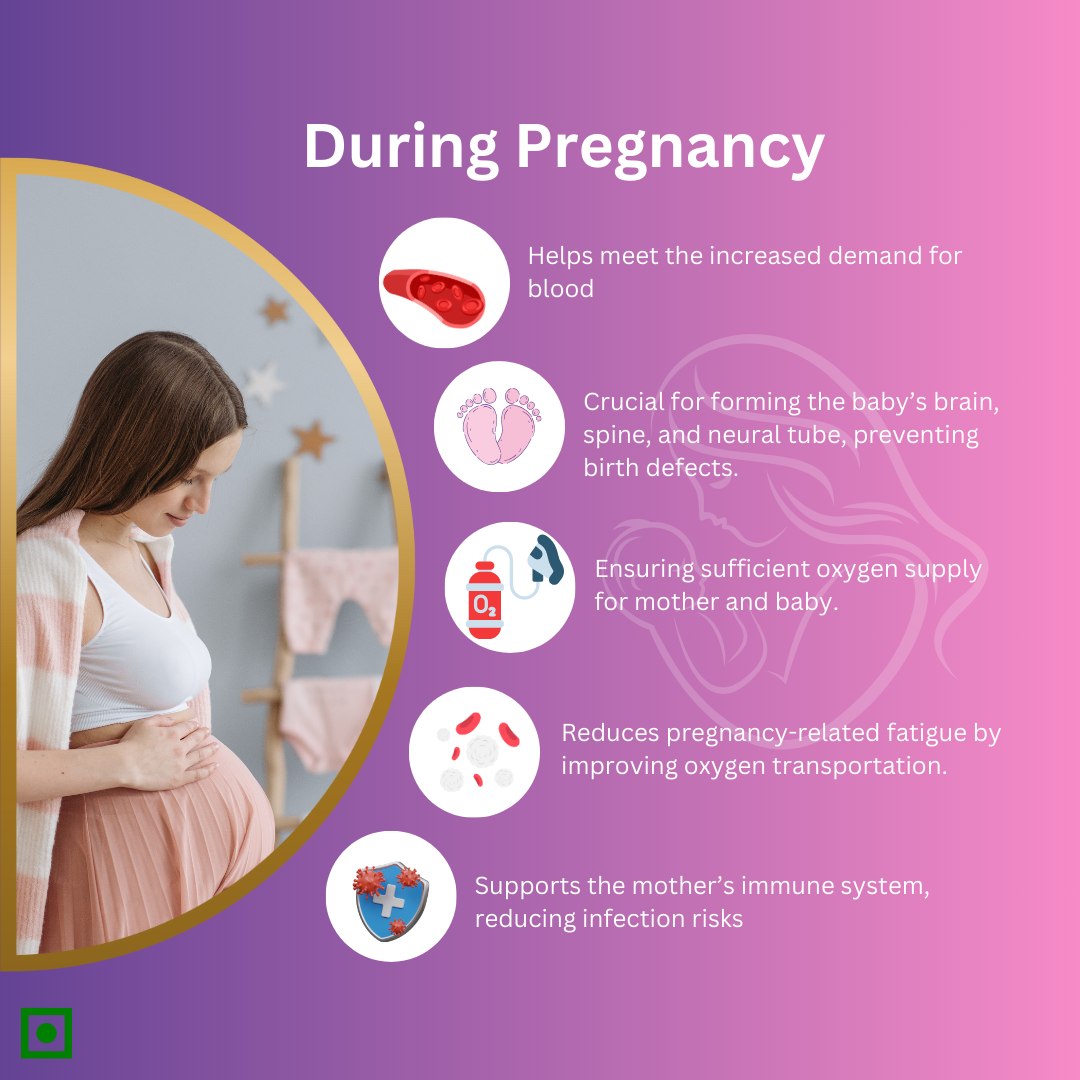 During Pregnancy

Helps meet the increased demand for blood

Crucial for forming the baby's brain, spine, and neural tube, preventing birth defects.

$O_2$

Ensuring sufficient oxygen supply for mother and baby.

Reduces pregnancy-related fatigue by improving oxygen transportation.

Supports the mother's immune system, reducing infection risks